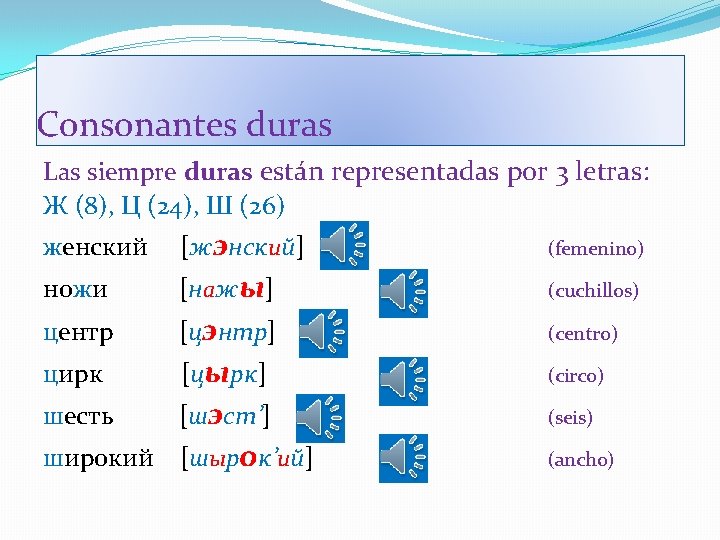 Consonantes duras

Las siempre duras están representadas por 3 letras: Ж (8), Ц (24), Ш (26)

женский [жэнский] (femenino)

ножи [нажы] (cuchillos)

центр [цэнтр] (centro)

цирк [цырк] (circo)

шесть [шэст'] (seis)

широкий [шырок'ий] (ancho)